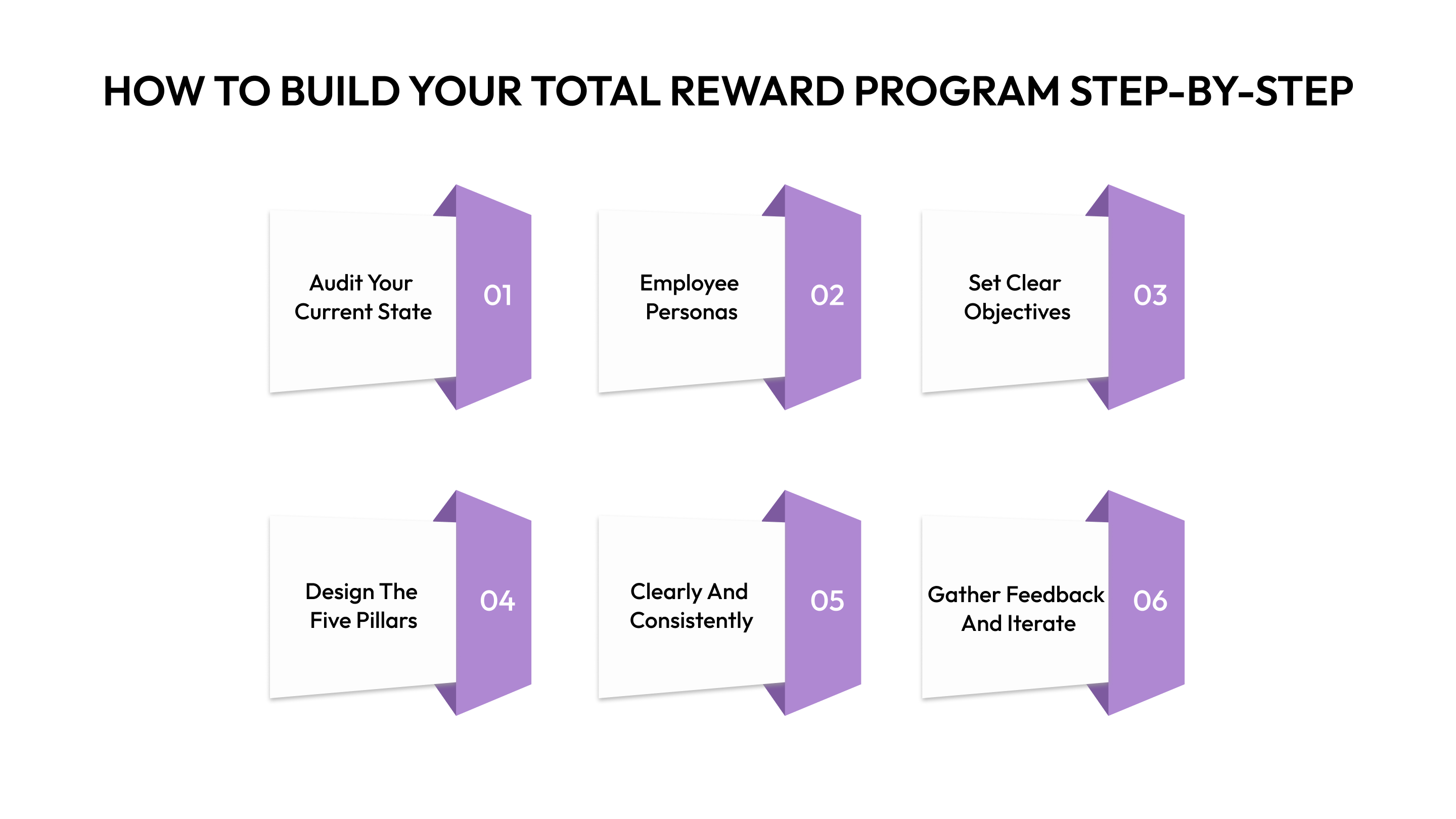 HOW TO BUILD YOUR TOTAL REWARD PROGRAM STEP-BY-STEP

Audit Your Current State
01

Employee Personas
02

Set Clear Objectives
03

Design The Five Pillars
04

Clearly And Consistently
05

Gather Feedback And Iterate
06